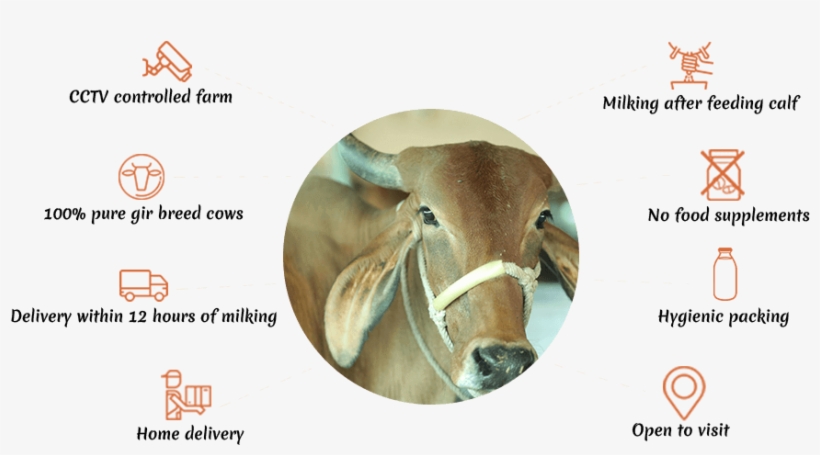 CCTV controlled farm

100% pure gir breed cows

Delivery within 12 hours of milking

Home delivery

Milking after feeding calf

No food supplements

Hygienic packing

Open to visit